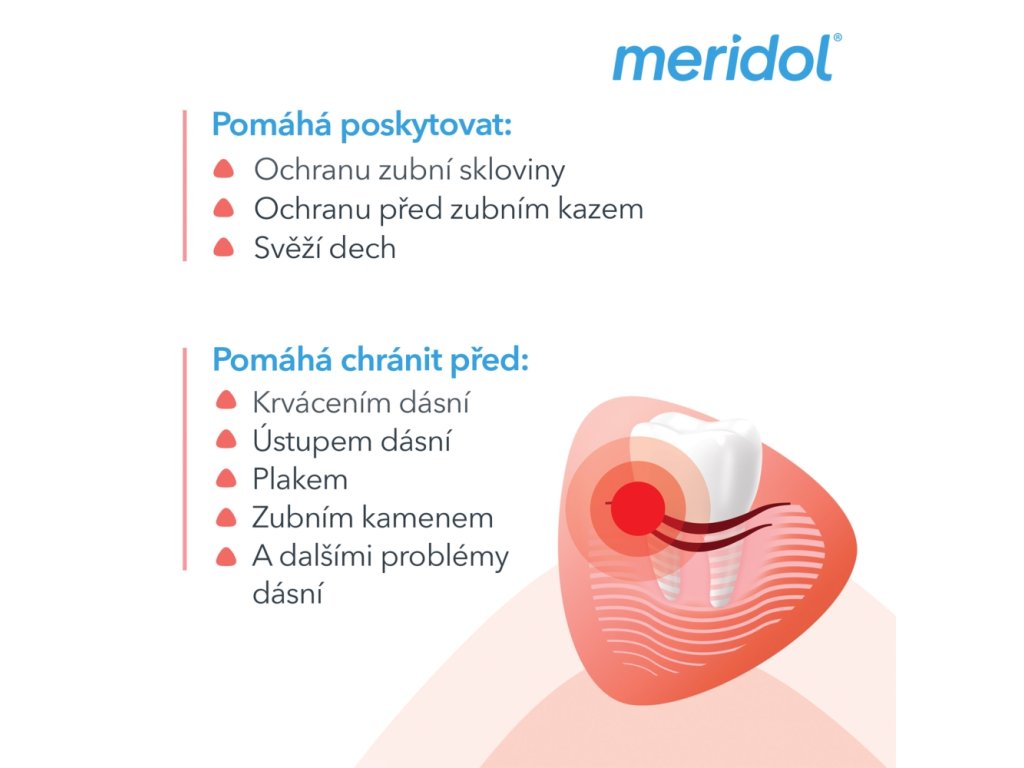 meridol®

Pomáhá poskytovat:
Ochranu zubní skloviny
Ochranu před zubním kazem
Svěží dech

Pomáhá chránit před:
Krvácením dásní
Ústupem dásní
Plakem
Zubním kamenem
A dalšími problémy dásní